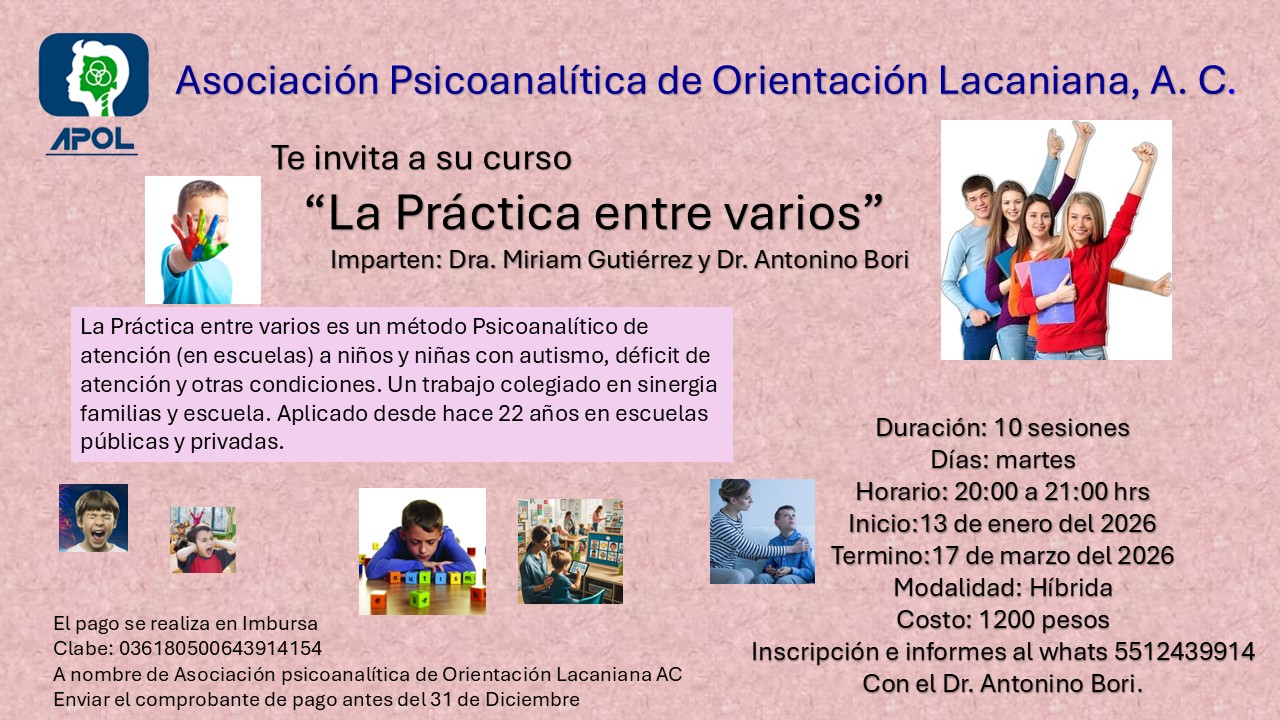 APOL

Asociación Psicoanalítica de Orientación Lacaniana, A. C.

Te invita a su curso

“La Práctica entre varios”

Imparten: Dra. Miriam Gutiérrez y Dr. Antonino Bori

La Práctica entre varios es un método Psicoanalítico de atención (en escuelas) a niños y niñas con autismo, déficit de atención y otras condiciones. Un trabajo colegiado en sinergia familias y escuela. Aplicado desde hace 22 años en escuelas públicas y privadas.

Duración: 10 sesiones
Días: martes
Horario: 20:00 a 21:00 hrs
Inicio:13 de enero del 2026
Termino:17 de marzo del 2026
Modalidad: Híbrida
Costo: 1200 pesos
Inscripción e informes al whats 5512439914
Con el Dr. Antonino Bori.

El pago se realiza en Imbursa
Clabe: 036180500643914154
A nombre de Asociación psicoanalítica de Orientación Lacaniana AC
Enviar el comprobante de pago antes del 31 de Diciembre